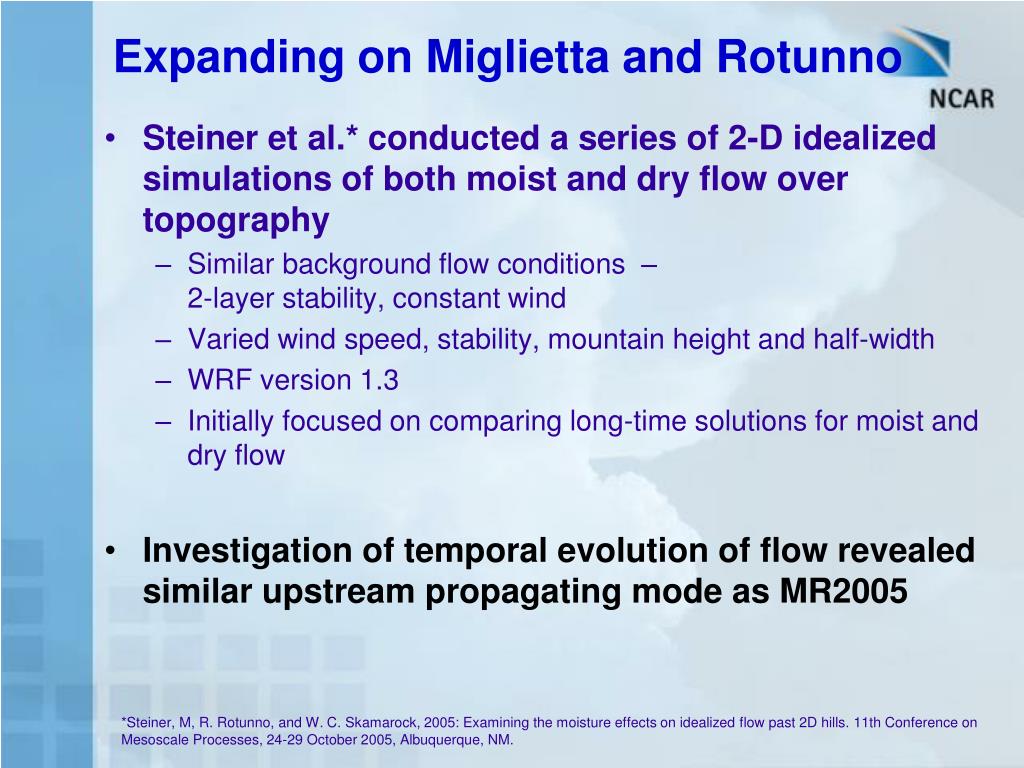 Expanding on Miglietta and Rotunno

NCAR

• Steiner et al.* conducted a series of 2-D idealized simulations of both moist and dry flow over topography
– Similar background flow conditions – 2-layer stability, constant wind
– Varied wind speed, stability, mountain height and half-width
– WRF version 1.3
– Initially focused on comparing long-time solutions for moist and dry flow

• Investigation of temporal evolution of flow revealed similar upstream propagating mode as MR2005

*Steiner, M, R. Rotunno, and W. C. Skamarock, 2005: Examining the moisture effects on idealized flow past 2D hills. 11th Conference on Mesoscale Processes, 24-29 October 2005, Albuquerque, NM.